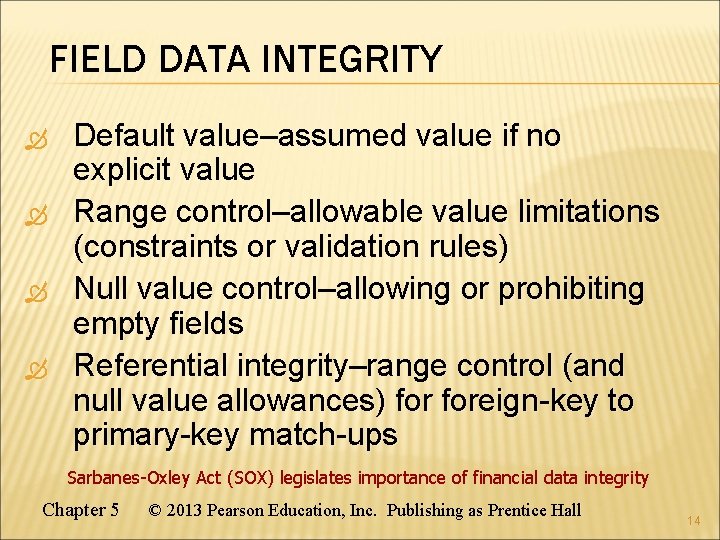 FIELD DATA INTEGRITY

Default value–assumed value if no explicit value

Range control–allowable value limitations (constraints or validation rules)

Null value control–allowing or prohibiting empty fields

Referential integrity–range control (and null value allowances) for foreign-key to primary-key match-ups

Sarbanes-Oxley Act (SOX) legislates importance of financial data integrity

Chapter 5 © 2013 Pearson Education, Inc. Publishing as Prentice Hall

14